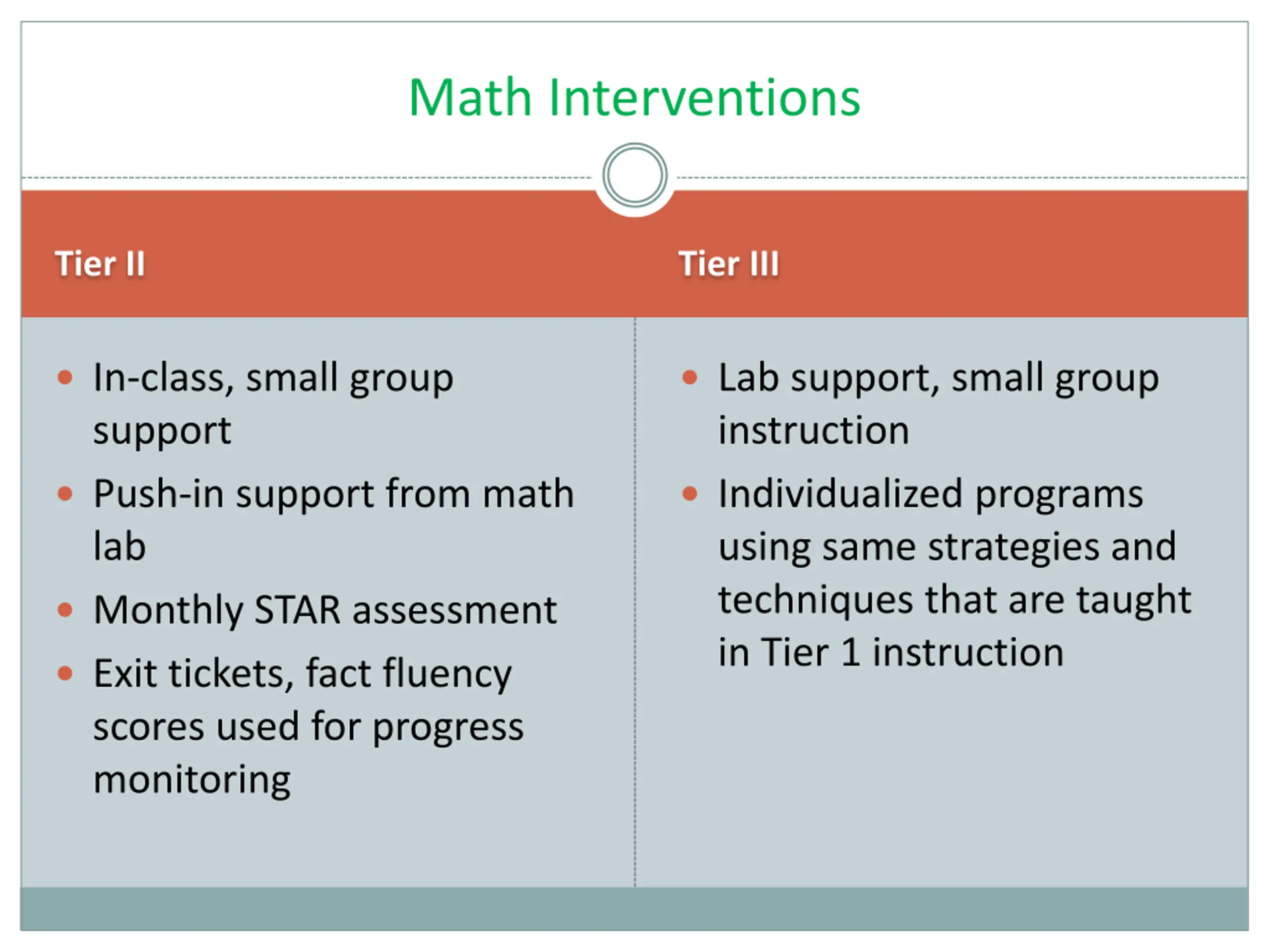 Math Interventions

Tier II

- In-class, small group support
- Push-in support from math lab
- Monthly STAR assessment
- Exit tickets, fact fluency scores used for progress monitoring

Tier III

- Lab support, small group instruction
- Individualized programs using same strategies and techniques that are taught in Tier 1 instruction